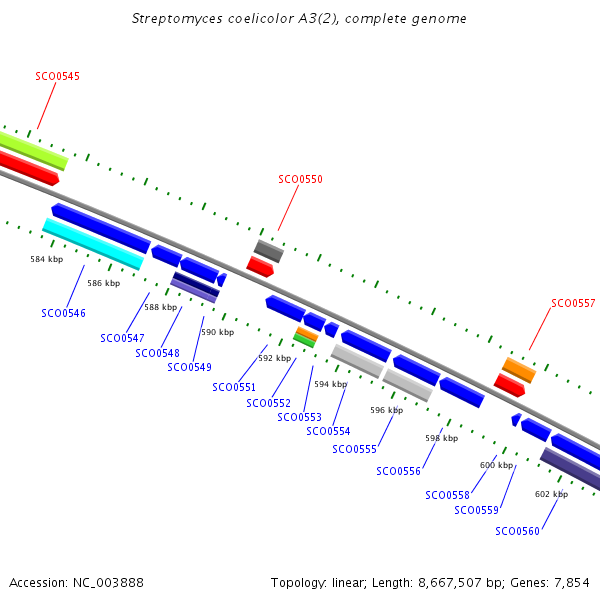 Streptomyces coelicolor A3(2), complete genome

SCO0545

SCO0550

SCO0557

584 kbp

586 kbp

588 kbp

590 kbp

592 kbp

594 kbp

596 kbp

598 kbp

600 kbp

602 kbp

SCO0546

SCO0547

SCO0548

SCO0549

SCO0551

SCO0552

SCO0553

SCO0554

SCO0555

SCO0556

SCO0558

SCO0559

SCO0560

Accession: NC_003888

Topology: linear; Length: 8,667,507 bp; Genes: 7,854